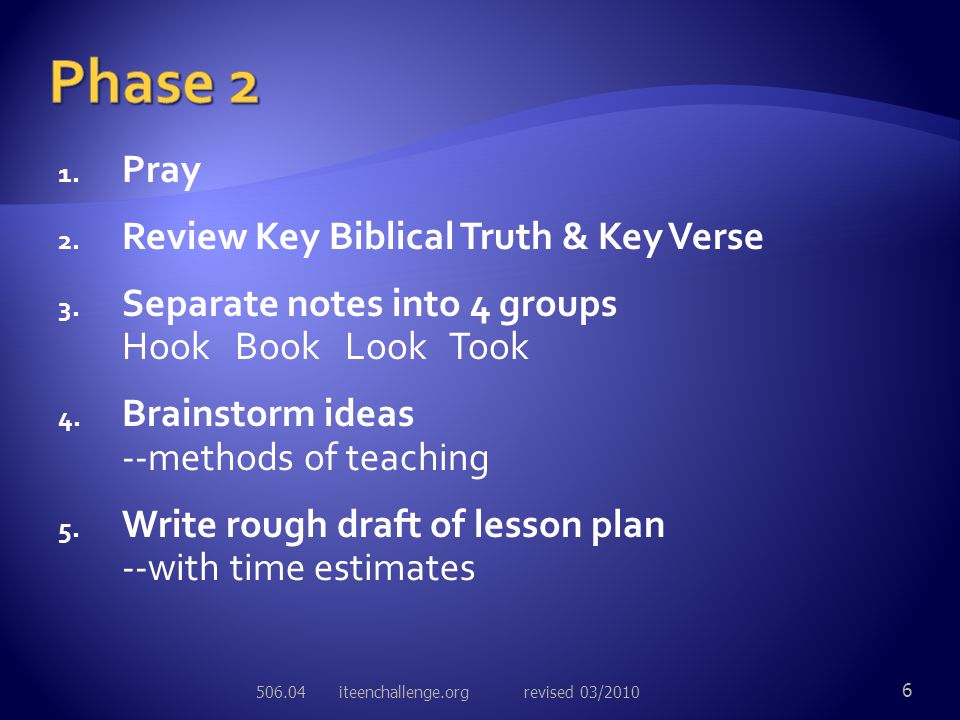 Phase 2

1. Pray

2. Review Key Biblical Truth & Key Verse

3. Separate notes into 4 groups
Hook Book Look Took

4. Brainstorm ideas
--methods of teaching

5. Write rough draft of lesson plan
--with time estimates

506.04 iteenchallenge.org revised 03/2010

6